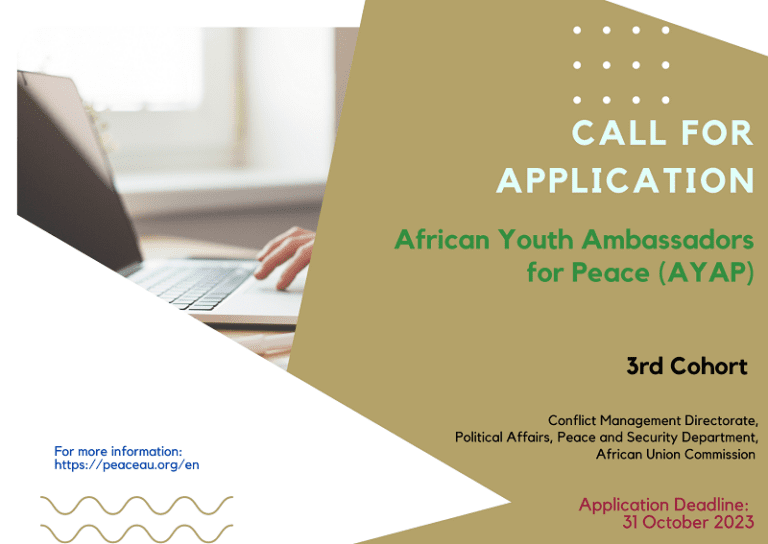 CALL FOR APPLICATION

African Youth Ambassadors for Peace (AYAP)

3rd Cohort

Conflict Management Directorate, Political Affairs, Peace and Security Department, African Union Commission

For more information: https://peaceau.org/en

Application Deadline: 31 October 2023